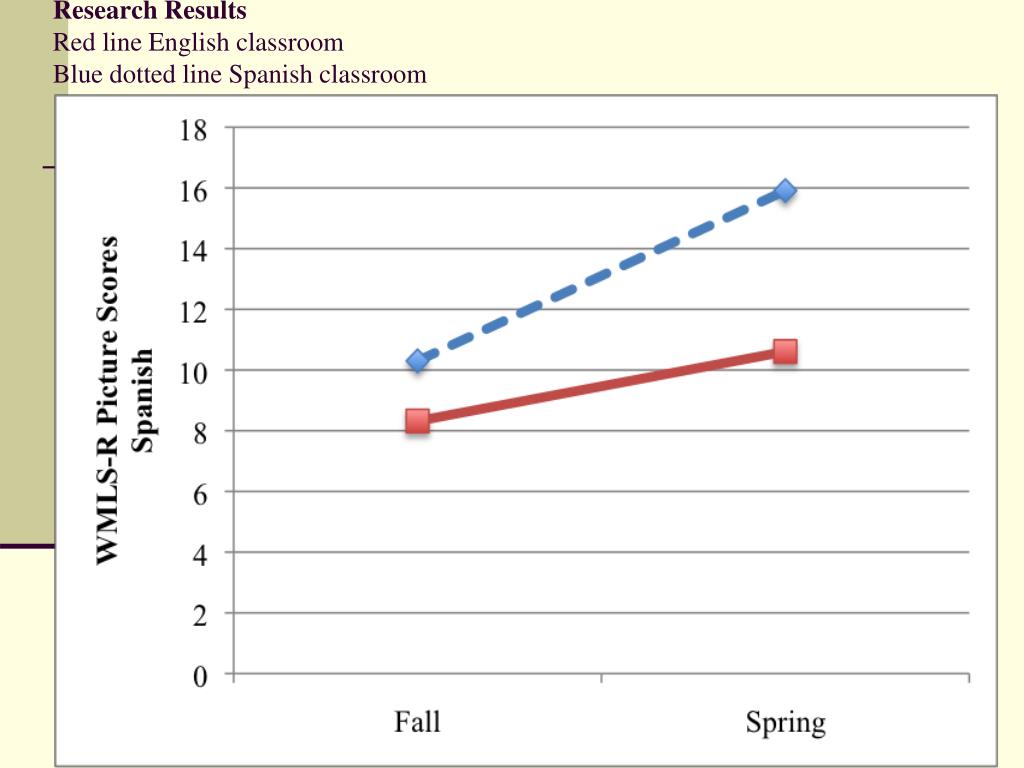 Research Results
Red line English classroom
Blue dotted line Spanish classroom

WMLS-R Picture Scores Spanish

18
16
14
12
10
8
6
4
2
0

Fall
Spring